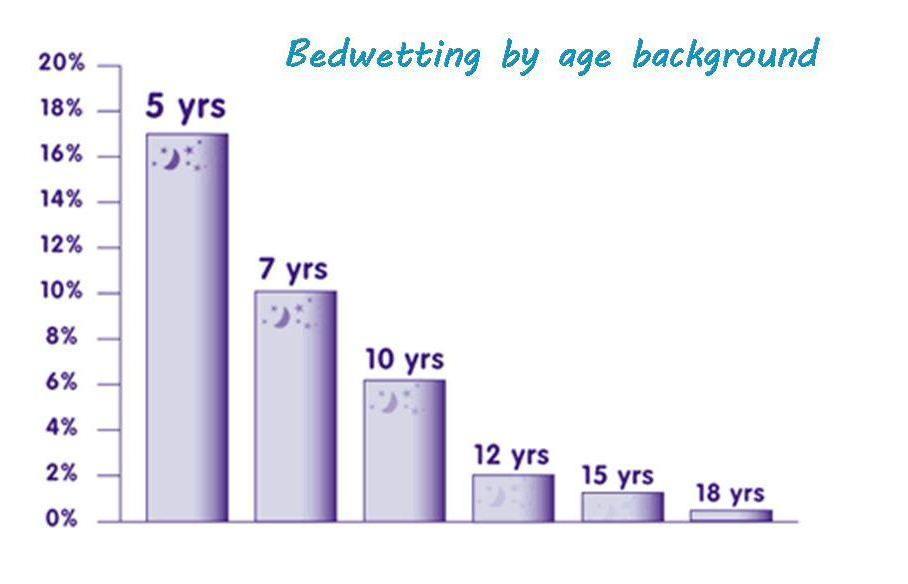 Bedwetting by age background

20%
18%
16%
14%
12%
10%
8%
6%
4%
2%
0%

5 yrs
7 yrs
10 yrs
12 yrs
15 yrs
18 yrs